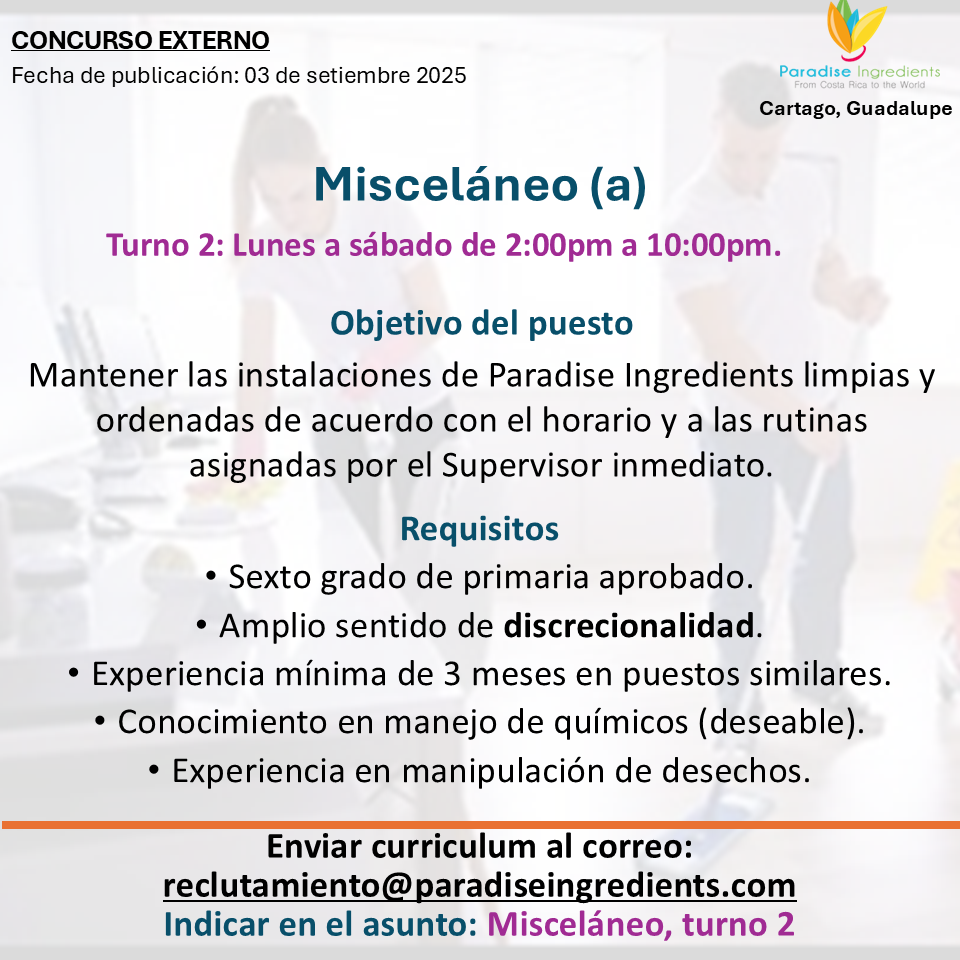 CONCURSO EXTERNO
Fecha de publicación: 03 de setiembre 2025

Paradise Ingredients
From Costa Rica to the World
Cartago, Guadalupe

Misceláneo (a)
Turno 2: Lunes a sábado de 2:00pm a 10:00pm.

Objetivo del puesto
Mantener las instalaciones de Paradise Ingredients limpias y ordenadas de acuerdo con el horario y a las rutinas asignadas por el Supervisor inmediato.

Requisitos
• Sexto grado de primaria aprobado.
• Amplio sentido de discrecionalidad.
• Experiencia mínima de 3 meses en puestos similares.
• Conocimiento en manejo de químicos (deseable).
• Experiencia en manipulación de desechos.

Enviar curriculum al correo:
reclutamiento@paradiseingredients.com
Indicar en el asunto: Misceláneo, turno 2